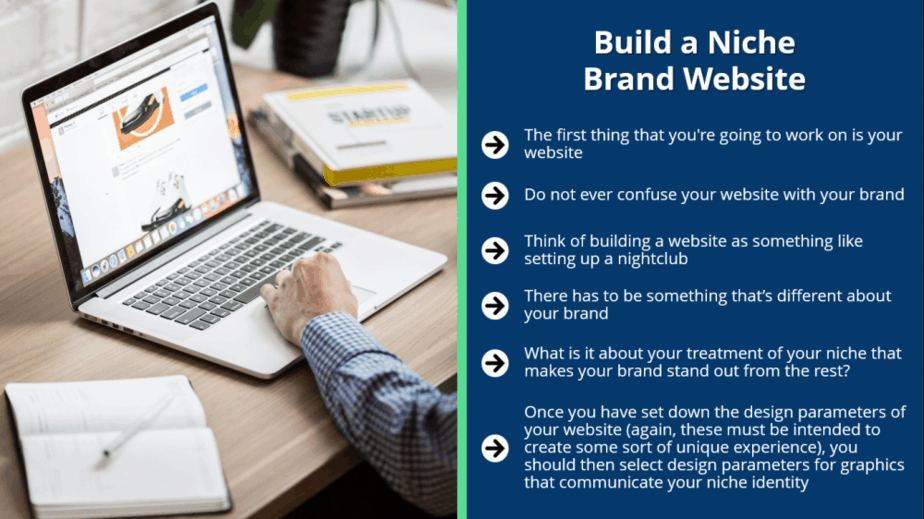 STARTUP

Build a Niche Brand Website

The first thing that you're going to work on is your website

Do not ever confuse your website with your brand

Think of building a website as something like setting up a nightclub

There has to be something that's different about your brand

What is it about your treatment of your niche that makes your brand stand out from the rest?

Once you have set down the design parameters of your website (again, these must be intended to create some sort of unique experience), you should then select design parameters for graphics that communicate your niche identity